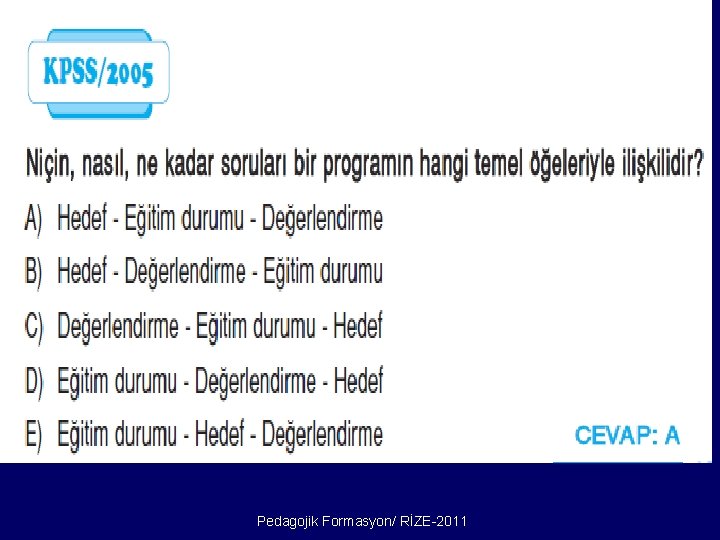 KPSS/2005

Niçin, nasıl, ne kadar soruları bir programın hangi temel öğeleriyle ilişkilidir?

A) Hedef - Eğitim durumu - Değerlendirme

B) Hedef - Değerlendirme - Eğitim durumu

C) Değerlendirme - Eğitim durumu - Hedef

D) Eğitim durumu - Değerlendirme - Hedef

E) Eğitim durumu - Hedef - Değerlendirme

CEVAP: A

Pedagojik Formasyon/ RİZE-2011